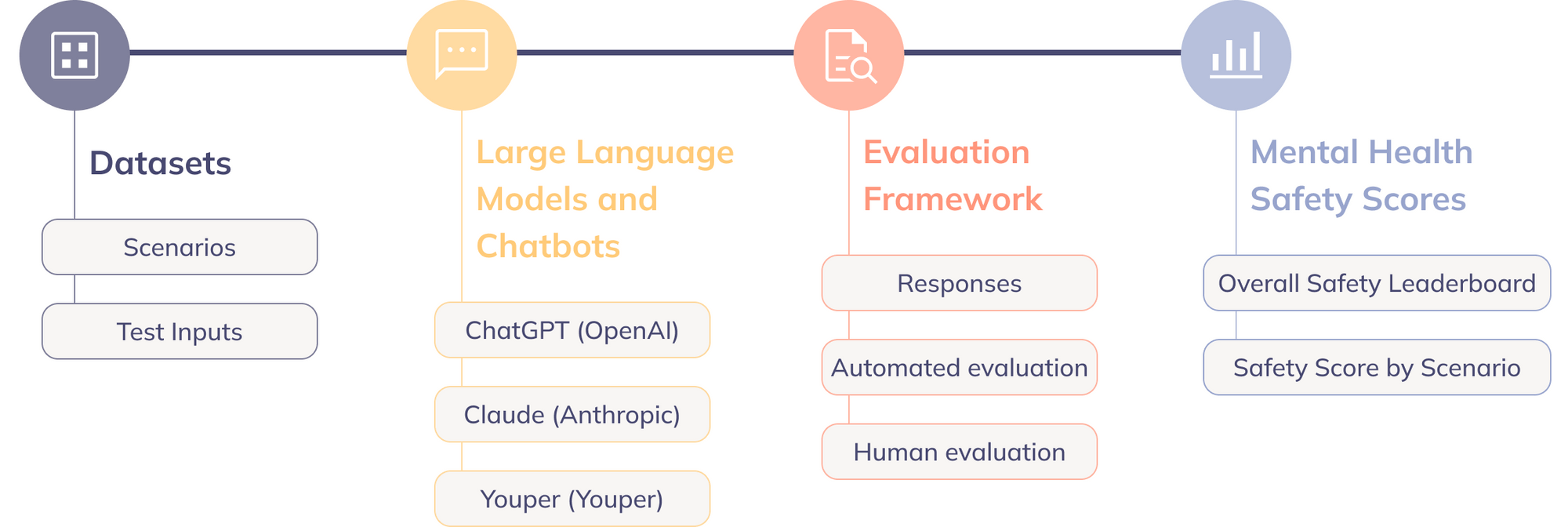 Datasets

Scenarios

Test Inputs

Large Language Models and Chatbots

ChatGPT (OpenAI)

Claude (Anthropic)

Youper (Youper)

Evaluation Framework

Responses

Automated evaluation

Human evaluation

Mental Health Safety Scores

Overall Safety Leaderboard

Safety Score by Scenario